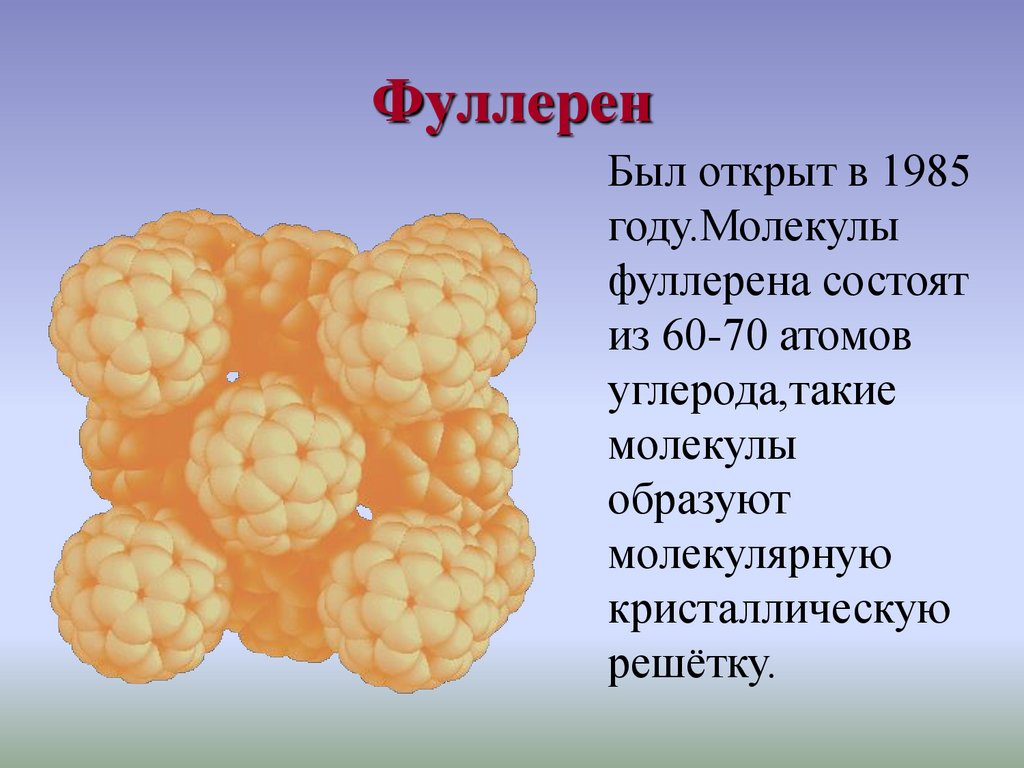 Фуллерен

Был открыт в 1985 году.Молекулы фуллерена состоят из 60-70 атомов углерода,такие молекулы образуют молекулярную кристаллическую решётку.